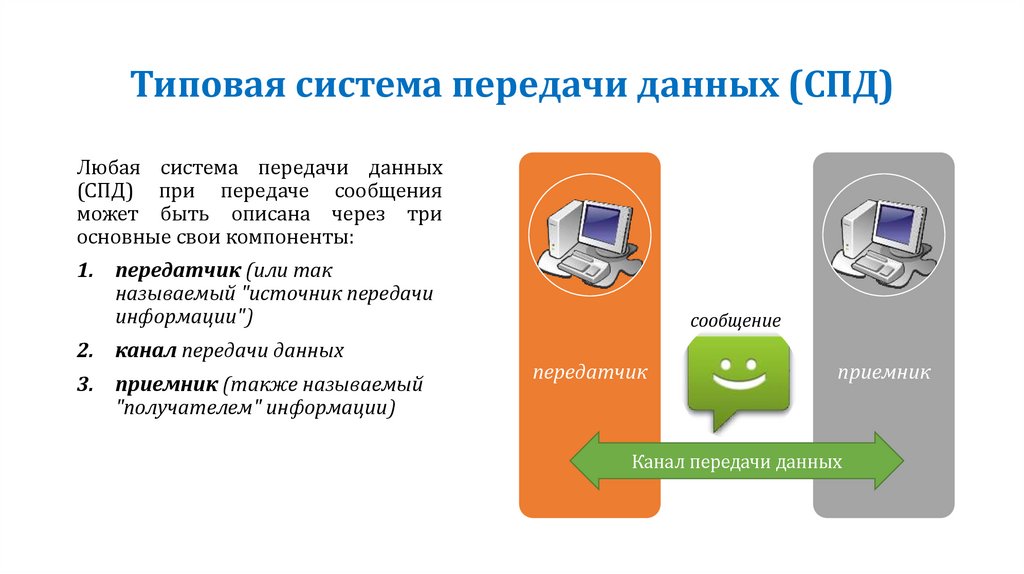 Типовая система передачи данных (СПД)

Любая система передачи данных (СПД) при передаче сообщения может быть описана через три основные свои компоненты:

1. передатчик (или так называемый "источник передачи информации")
2. канал передачи данных
3. приемник (также называемый "получателем" информации)

сообщение

передатчик

приемник

Канал передачи данных